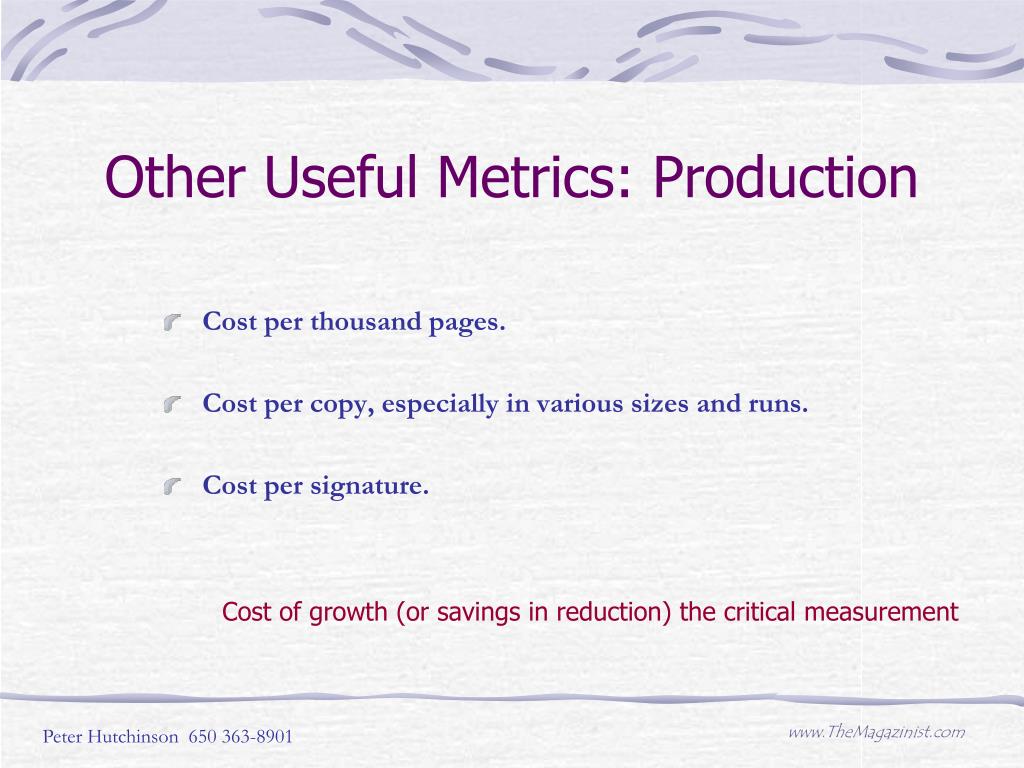 Other Useful Metrics: Production

Cost per thousand pages.

Cost per copy, especially in various sizes and runs.

Cost per signature.

Cost of growth (or savings in reduction) the critical measurement

Peter Hutchinson 650 363-8901

www.TheMagazinist.com